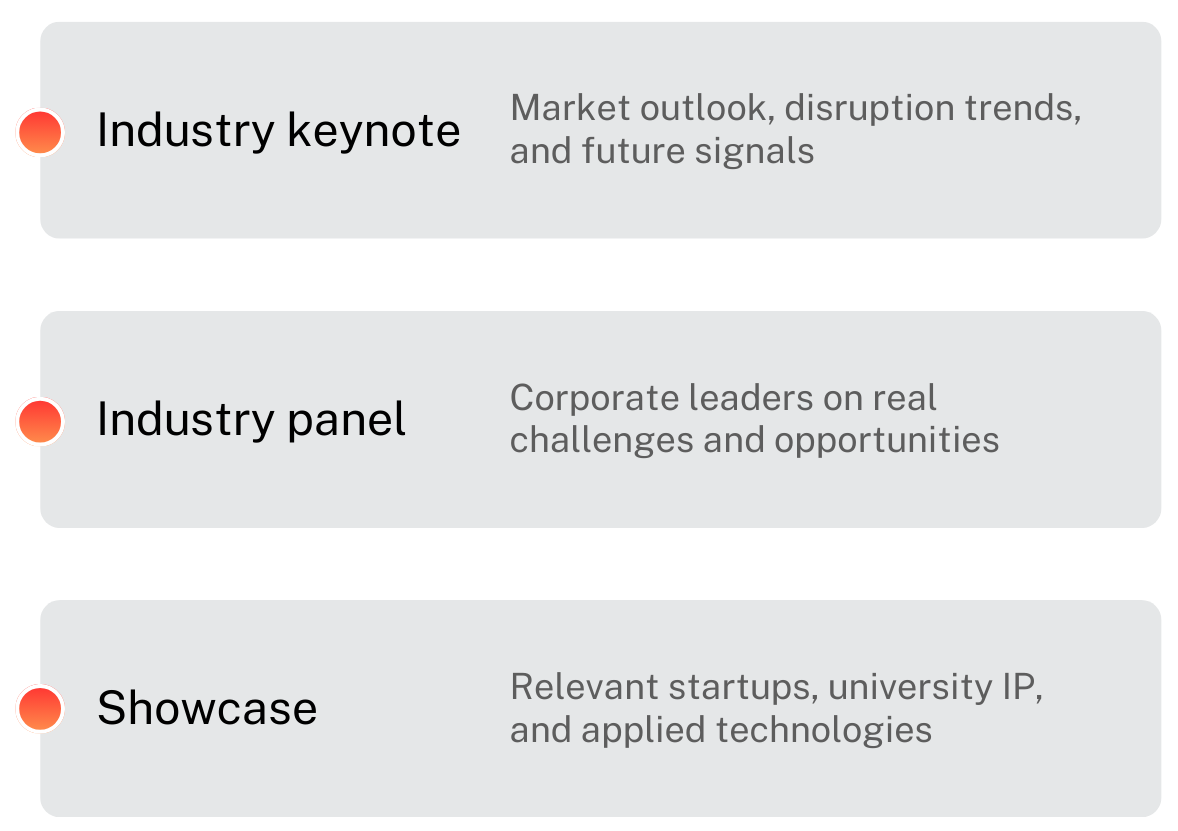 Industry keynote

Market outlook, disruption trends, and future signals

Industry panel

Corporate leaders on real challenges and opportunities

Showcase

Relevant startups, university IP, and applied technologies